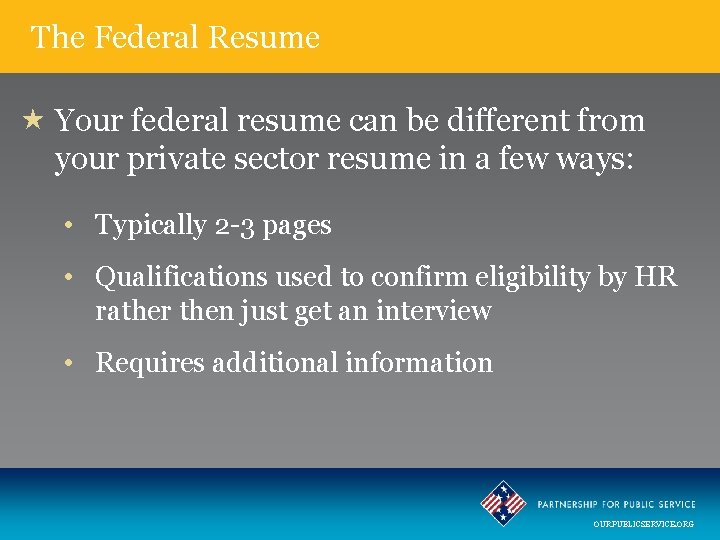 The Federal Resume

★ Your federal resume can be different from your private sector resume in a few ways:

• Typically 2-3 pages

• Qualifications used to confirm eligibility by HR rather then just get an interview

• Requires additional information

PARTNERSHIP FOR PUBLIC SERVICE
OURPUBLICSERVICE.ORG